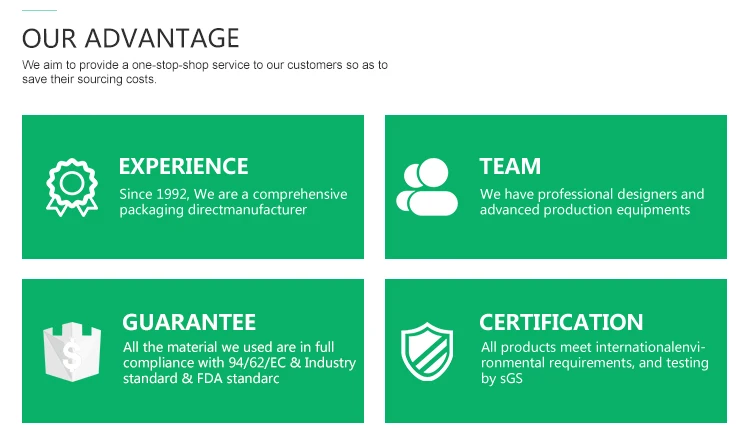 OUR ADVANTAGE

We aim to provide a one-stop-shop service to our customers so as to save their sourcing costs.

EXPERIENCE

Since 1992, We are a comprehensive packaging directmanufacturer

TEAM

We have professional designers and advanced production equipments

GUARANTEE

All the material we used are in full compliance with 94/62/EC & Industry standard & FDA standarc

CERTIFICATION

All products meet internationalenvironmental requirements, and testing by sGS